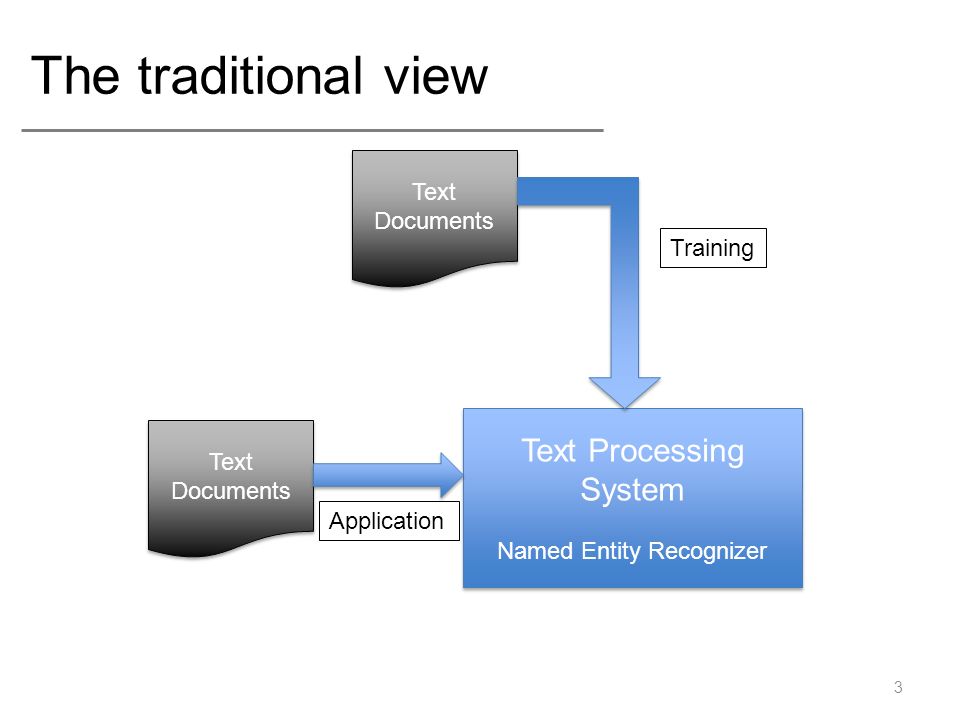 The traditional view

Text Documents

Training

Text Documents

Application

Text Processing System

Named Entity Recognizer

3